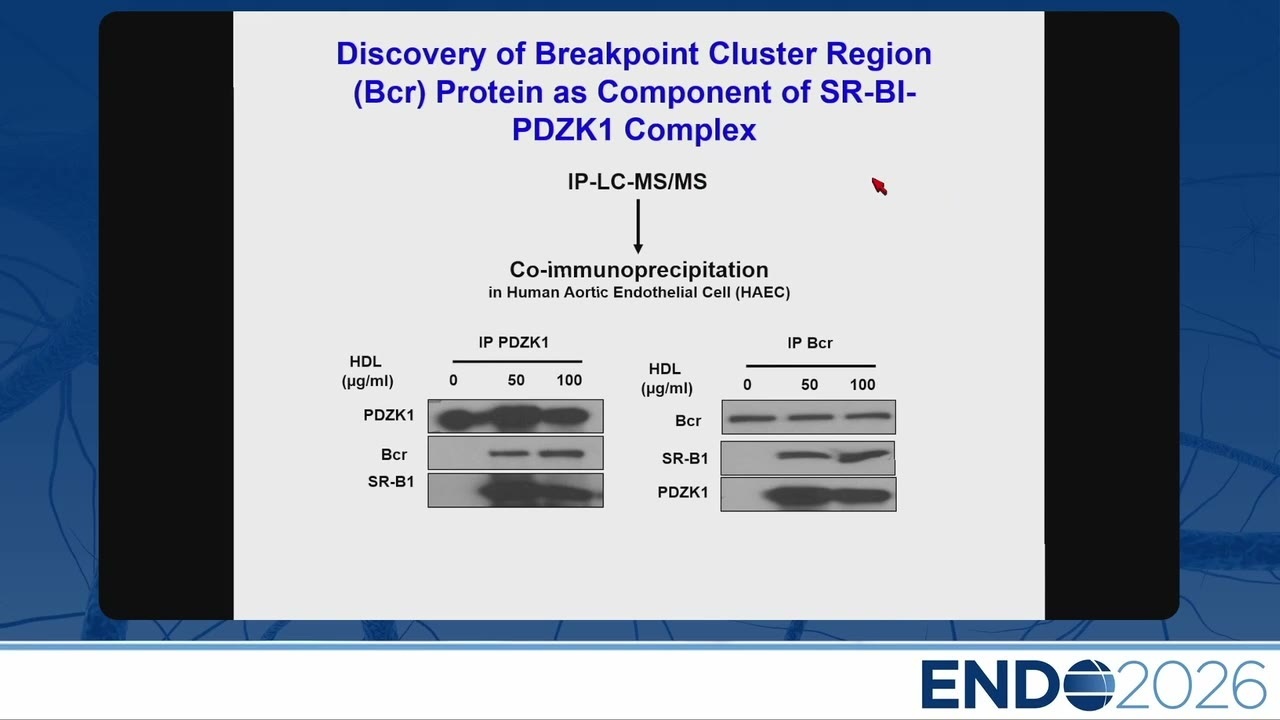 Discovery of Breakpoint Cluster Region (Bcr) Protein as Component of SR-BI-PDZK1 Complex

IP-LC-MS/MS

Co-immunoprecipitation
in Human Aortic Endothelial Cell (HAEC)

IP PDZK1

HDL (µg/ml) 0 50 100

PDZK1

Bcr

SR-B1

IP Bcr

HDL (µg/ml) 0 50 100

Bcr

SR-B1

PDZK1

ENDO2026